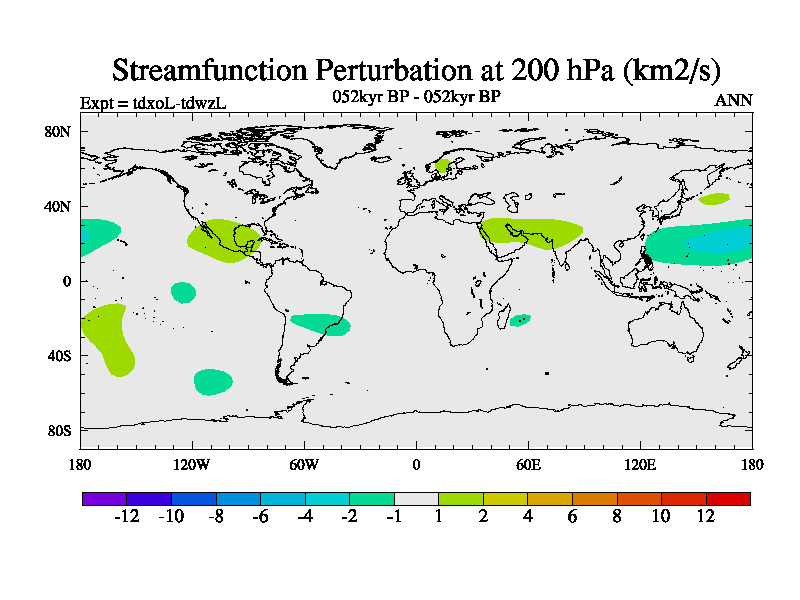 Streamfunction Perturbation at 200 hPa (km2/s)

Expt = tdxoL-tdwzL

052kyr BP - 052kyr BP

ANN

80N
40N
0
40S
80S

180
120W
60W
0
60E
120E
180

-12 -10 -8 -6 -4 -2 -1 1 2 4 6 8 10 12